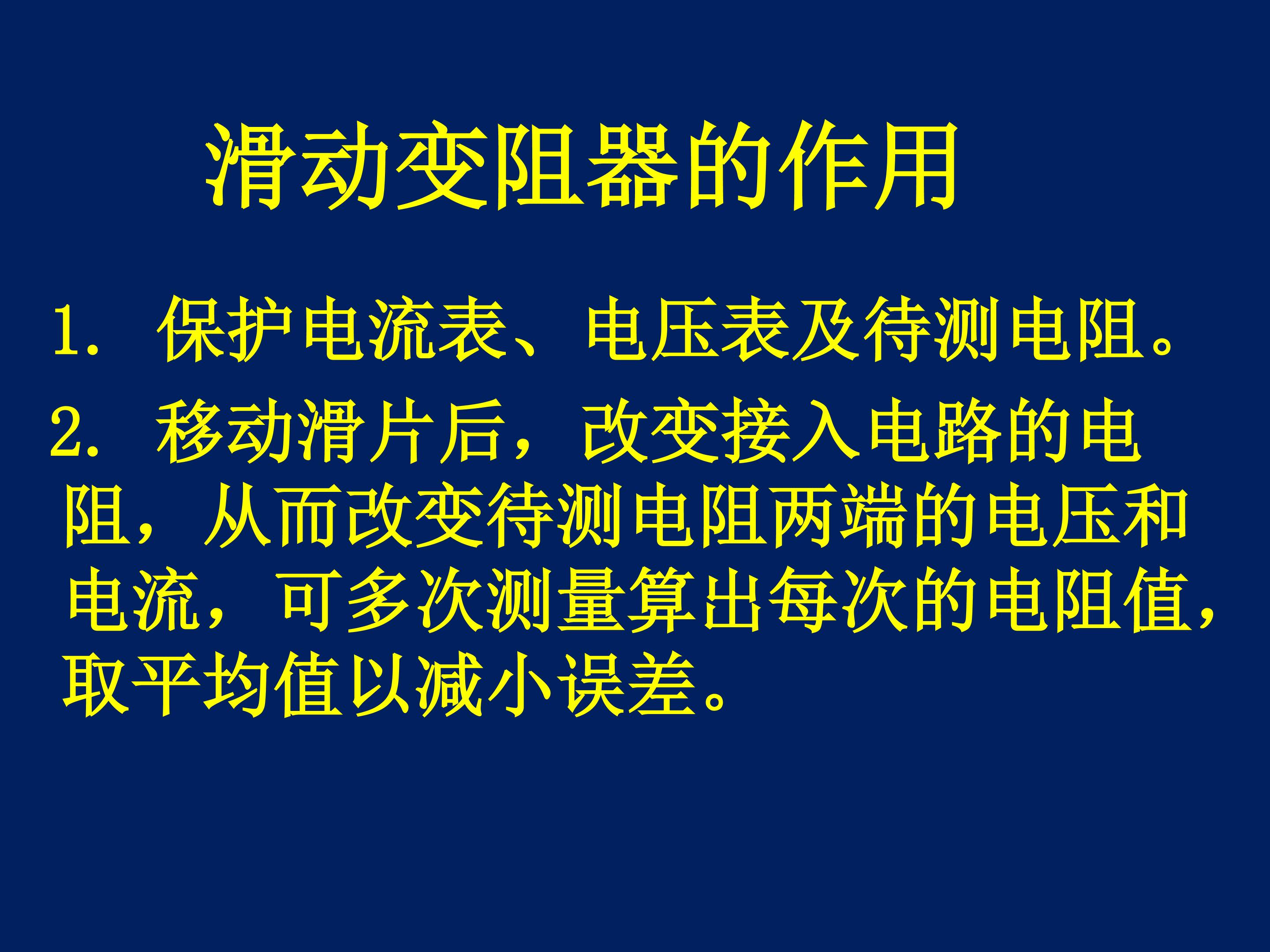 滑动变阻器的作用

1. 保护电流表、电压表及待测电阻。

2. 移动滑片后，改变接入电路的电阻，从而改变待测电阻两端的电压和电流，可多次测量算出每次的电阻值，取平均值以减小误差。